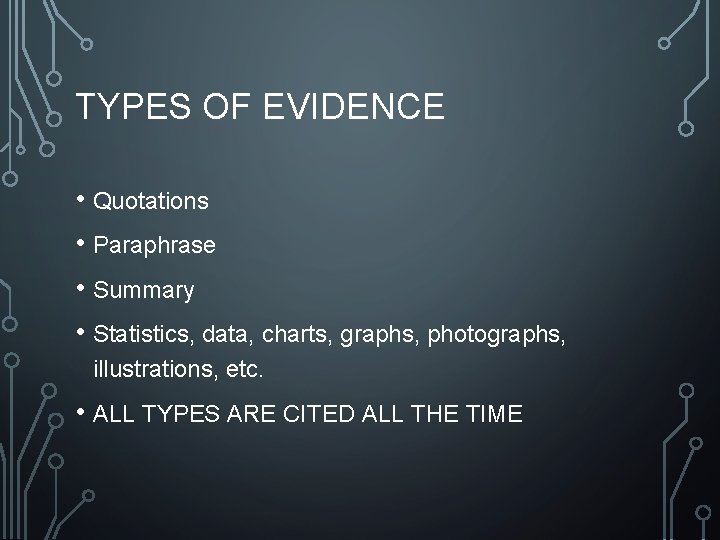 TYPES OF EVIDENCE

• Quotations
• Paraphrase
• Summary
• Statistics, data, charts, graphs, photographs, illustrations, etc.
• ALL TYPES ARE CITED ALL THE TIME